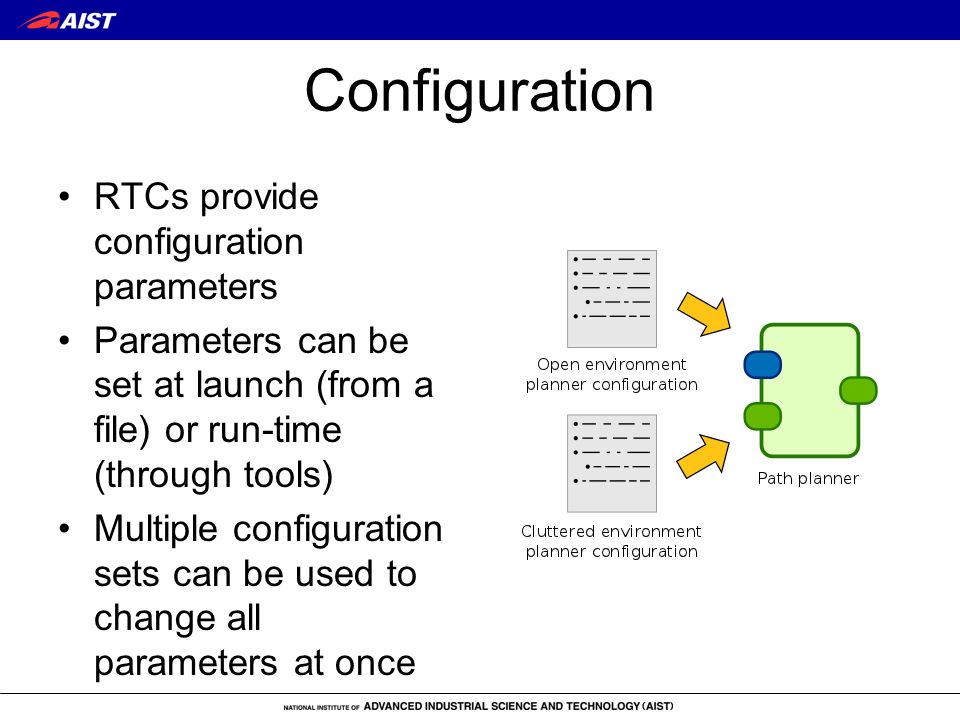 AIST

Configuration

• RTCs provide configuration parameters
• Parameters can be set at launch (from a file) or run-time (through tools)
• Multiple configuration sets can be used to change all parameters at once

Open environment planner configuration

Cluttered environment planner configuration

Path planner

NATIONAL INSTITUTE OF ADVANCED INDUSTRIAL SCIENCE AND TECHNOLOGY (AIST)